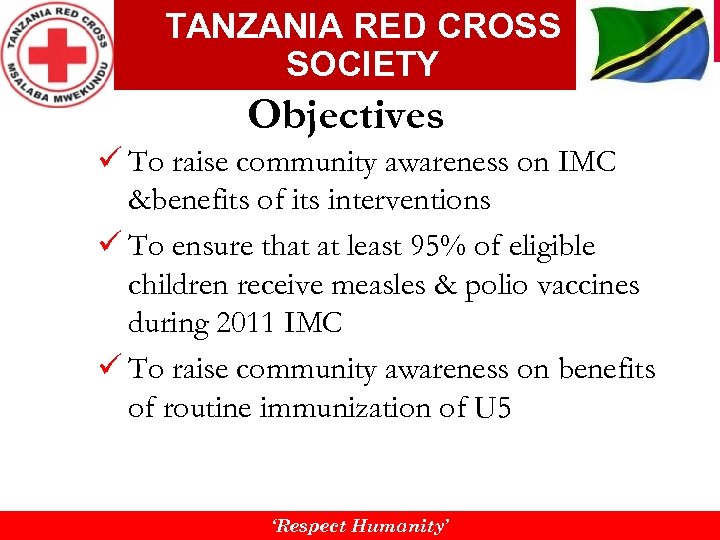 TANZANIA RED CROSS
MSALABA MWEKUNDU

TANZANIA RED CROSS SOCIETY

Objectives

✓ To raise community awareness on IMC &benefits of its interventions

✓ To ensure that at least 95% of eligible children receive measles & polio vaccines during 2011 IMC

✓ To raise community awareness on benefits of routine immunization of U5

'Respect Humanity'